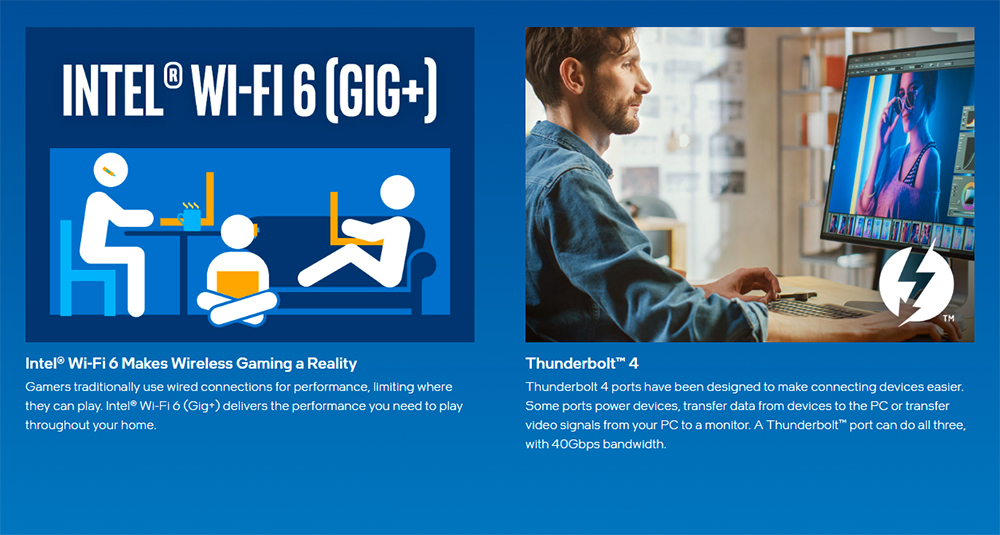 INTEL® WI-FI 6 (GIG+)

Intel® Wi-Fi 6 Makes Wireless Gaming a Reality

Gamers traditionally use wired connections for performance, limiting where they can play. Intel® Wi-Fi 6 (Gig+) delivers the performance you need to play throughout your home.

™

Thunderbolt™ 4

Thunderbolt 4 ports have been designed to make connecting devices easier. Some ports power devices, transfer data from devices to the PC or transfer video signals from your PC to a monitor. A Thunderbolt™ port can do all three, with 40Gbps bandwidth.